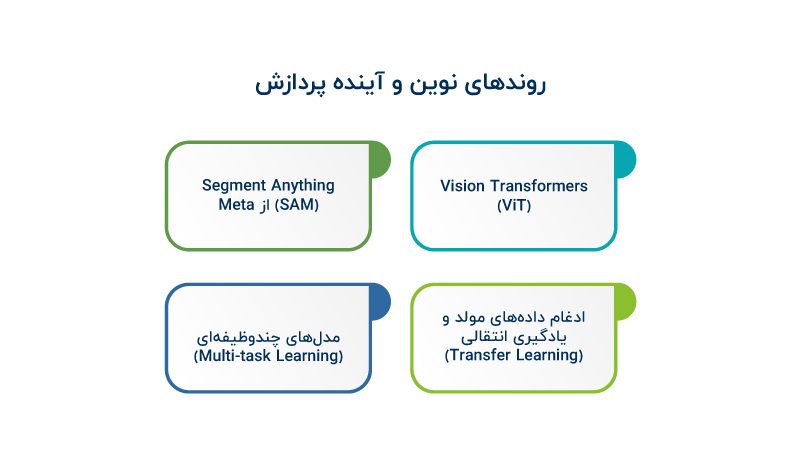 روندهای نوین و آینده پردازش

Vision Transformers (ViT)

Segment Anything (SAM) از Meta

ادغام داده‌های مولد و یادگیری انتقالی (Transfer Learning)

مدل‌های چندوظیفه‌ای (Multi-task Learning)